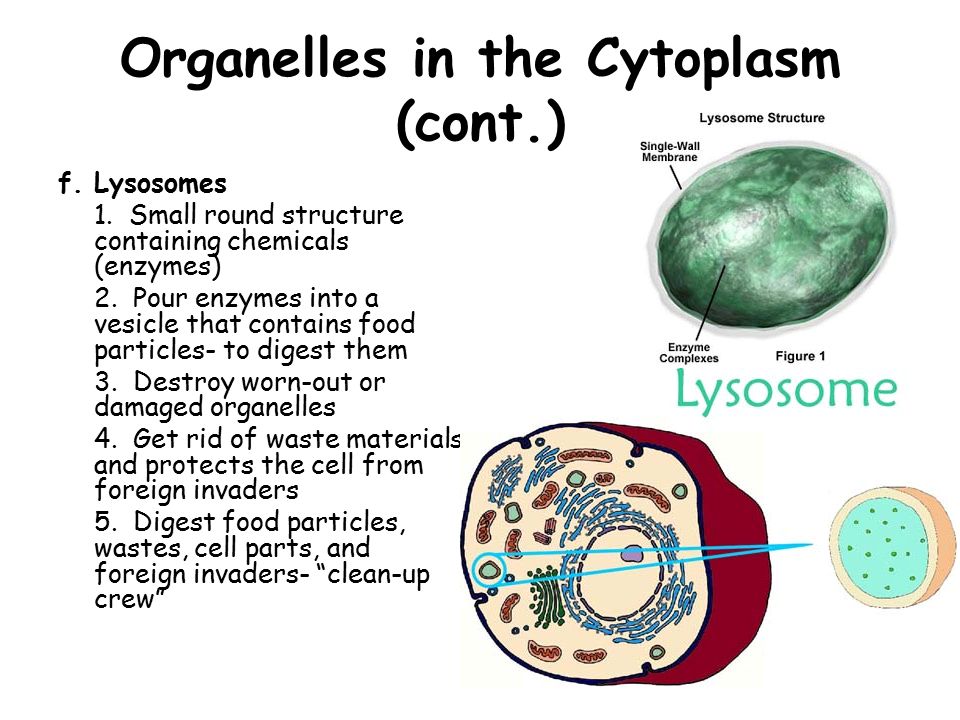 Organelles in the Cytoplasm (cont.)

f. Lysosomes

1. Small round structure containing chemicals (enzymes)

2. Pour enzymes into a vesicle that contains food particles- to digest them

3. Destroy worn-out or damaged organelles

4. Get rid of waste materials and protects the cell from foreign invaders

5. Digest food particles, wastes, cell parts, and foreign invaders- “clean-up crew”

Lysosome Structure

Single-Wall Membrane

Enzyme Complexes

Figure 1

Lysosome